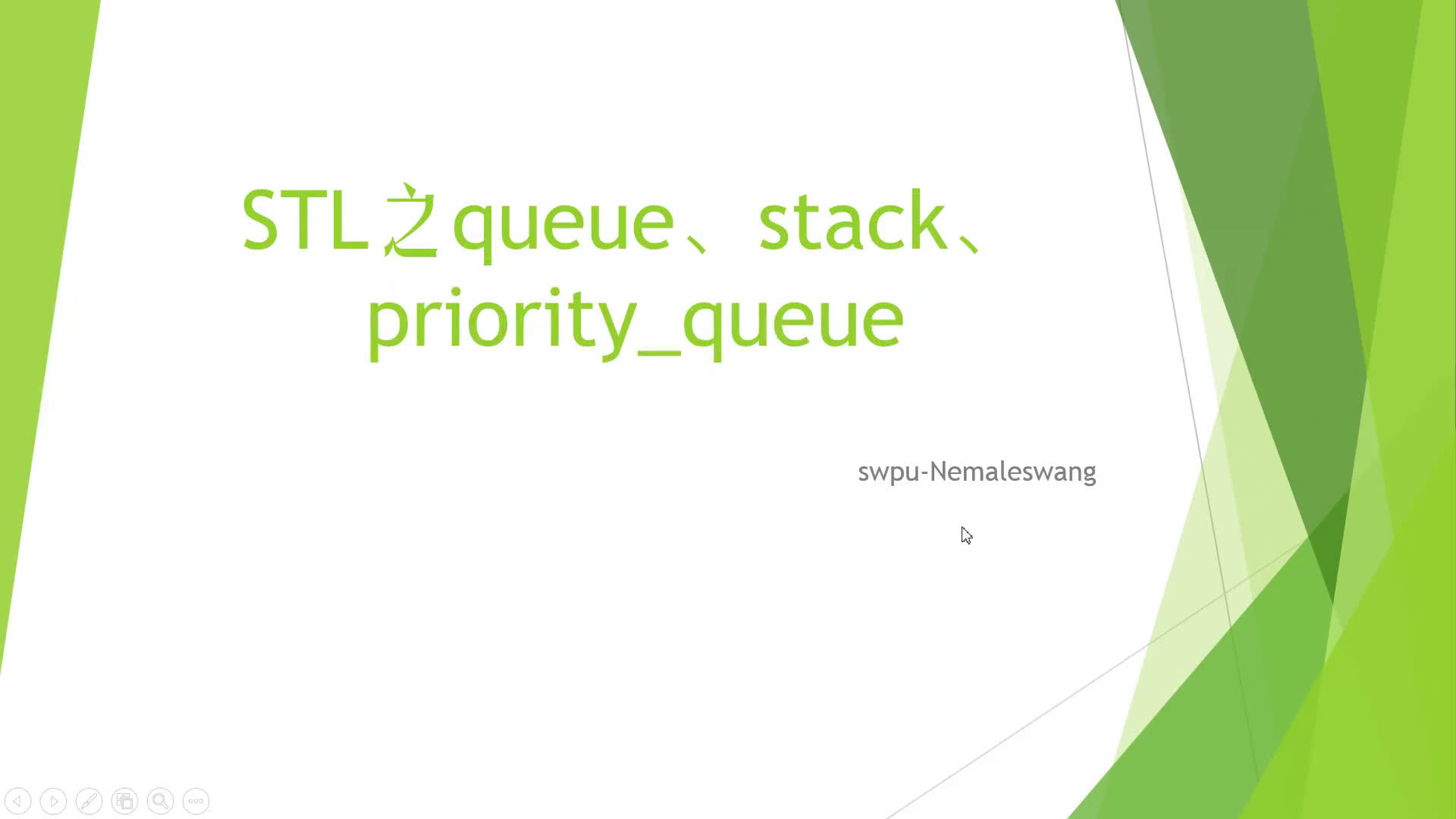 STL之queue、stack、priority_queue

swpu-Nemaleswang